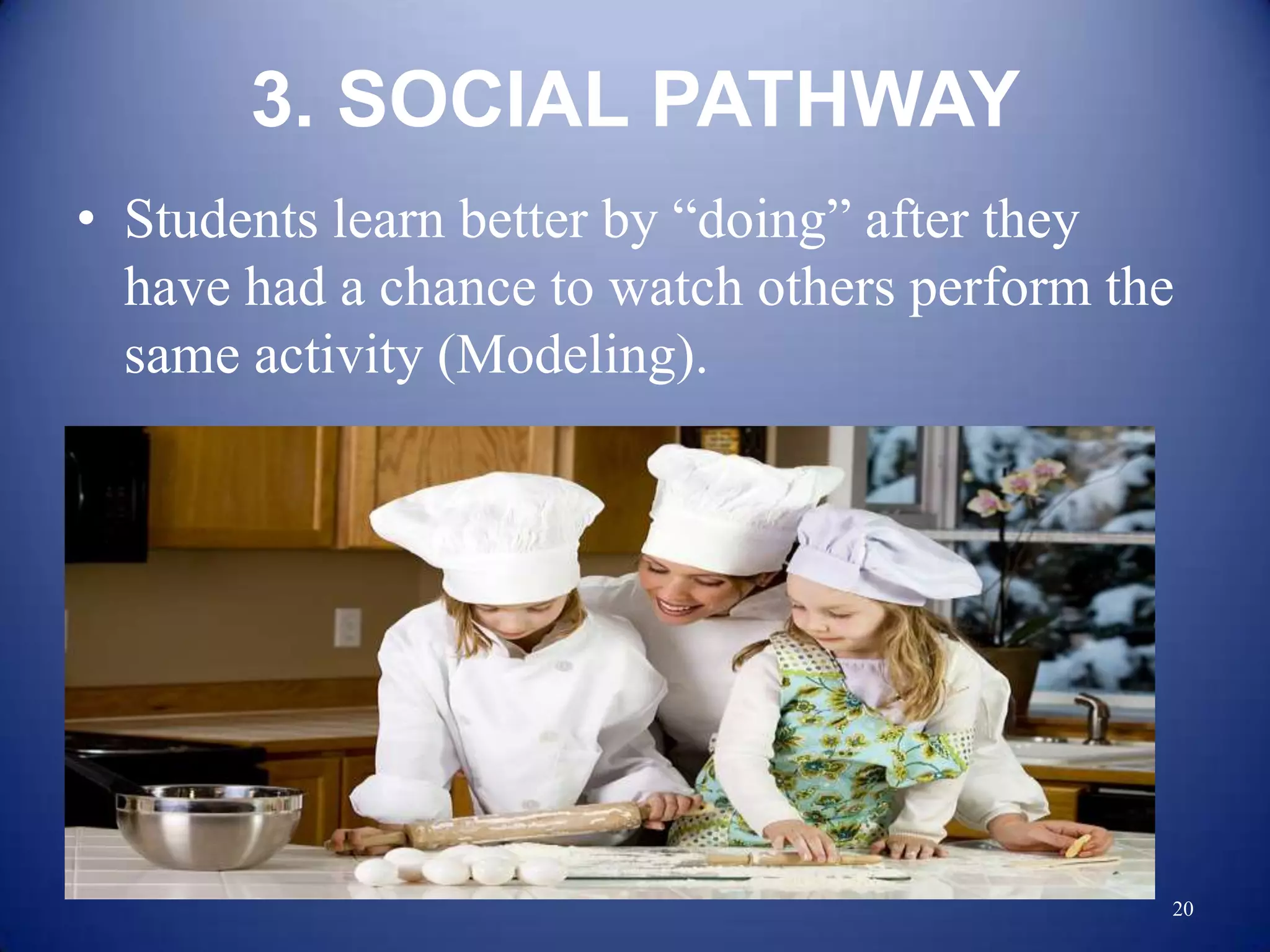 3. SOCIAL PATHWAY

• Students learn better by “doing” after they have had a chance to watch others perform the same activity (Modeling).

20